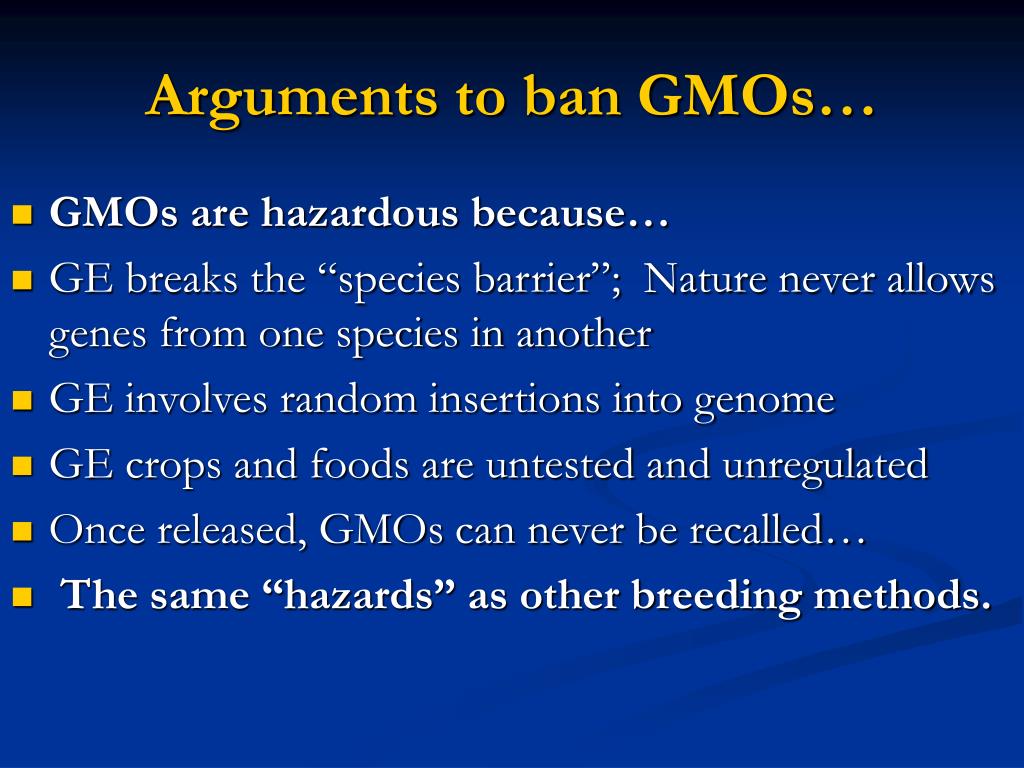 Arguments to ban GMOs…

GMOs are hazardous because…

GE breaks the “species barrier”; Nature never allows genes from one species in another

GE involves random insertions into genome

GE crops and foods are untested and unregulated

Once released, GMOs can never be recalled…

The same “hazards” as other breeding methods.